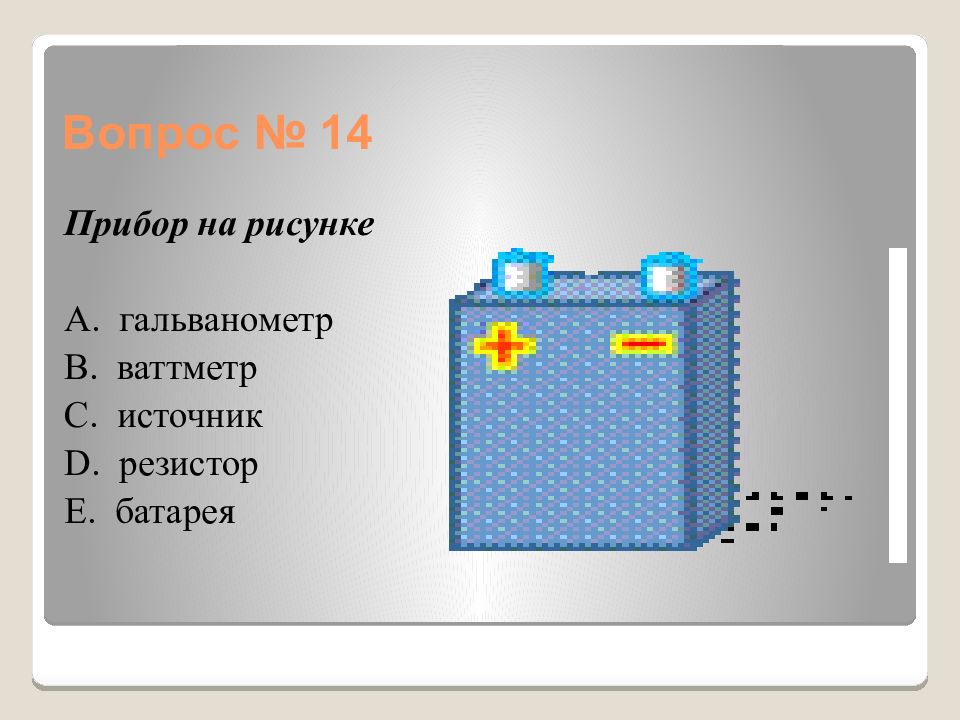 Вопрос № 14

Прибор на рисунке

A. гальванометр
B. ваттметр
C. источник
D. резистор
E. батарея

+ −